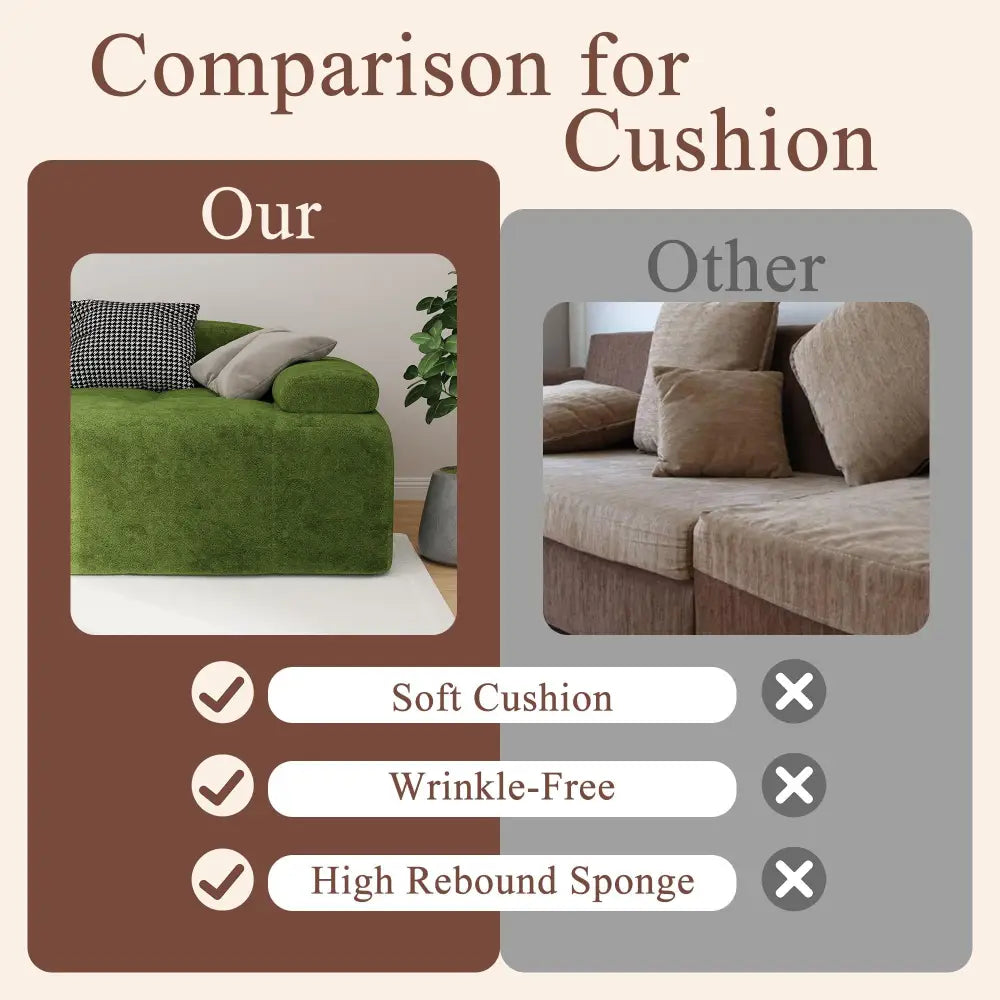 Comparison for Cushion

Our

Other

Soft Cushion

Wrinkle-Free

High Rebound Sponge